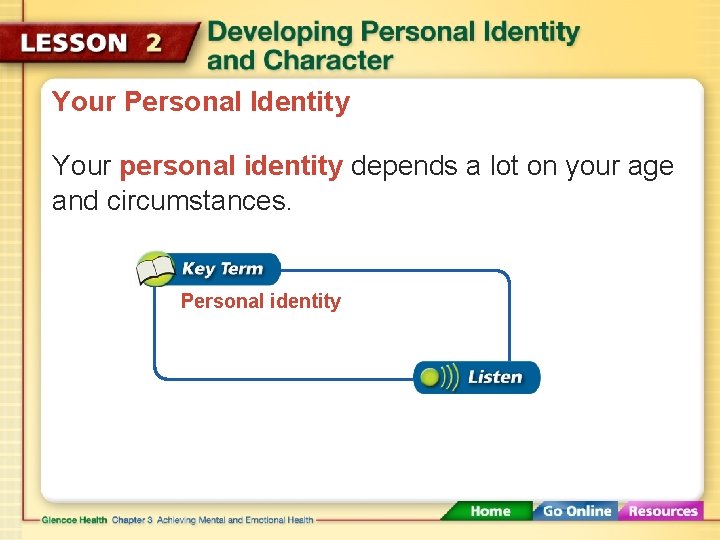 LESSON 2 Developing Personal Identity and Character

Your Personal Identity

Your personal identity depends a lot on your age and circumstances.

Key Term
Personal identity

Listen

Glencoe Health Chapter 3 Achieving Mental and Emotional Health

Home Go Online Resources